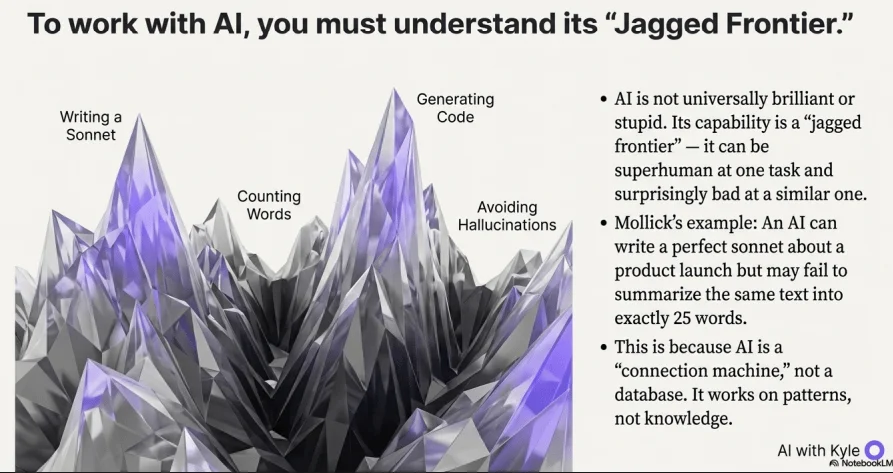 To work with AI, you must understand its “Jagged Frontier.”

Writing a Sonnet

Counting Words

Generating Code

Avoiding Hallucinations

• AI is not universally brilliant or stupid. Its capability is a “jagged frontier” — it can be superhuman at one task and surprisingly bad at a similar one.

• Mollick’s example: An AI can write a perfect sonnet about a product launch but may fail to summarize the same text into exactly 25 words.

• This is because AI is a “connection machine,” not a database. It works on patterns, not knowledge.

AI with Kyle

NotebookLM